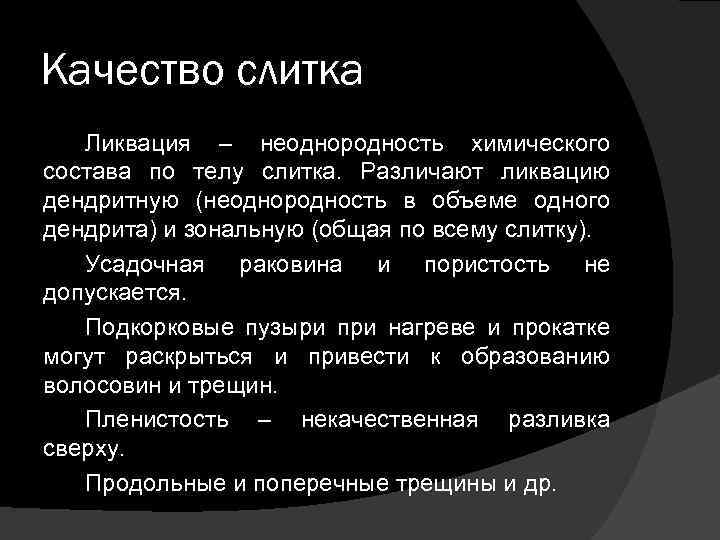 Качество слитка

Ликвация – неоднородность химического состава по телу слитка. Различают ликвацию дендритную (неоднородность в объеме одного дендрита) и зональную (общая по всему слитку).

Усадочная раковина и пористость не допускается.

Подкорковые пузыри при нагреве и прокатке могут раскрыться и привести к образованию волосовин и трещин.

Пленистость – некачественная разливка сверху.

Продольные и поперечные трещины и др.